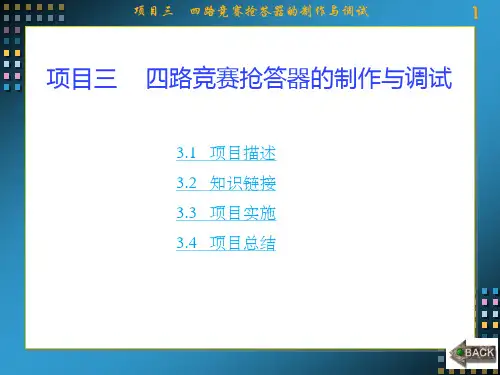 项目三　四路竞赛抢答器的制作与调试

1

项目三　四路竞赛抢答器的制作与调试

3.1 项目描述

3.2 知识链接

3.3 项目实施

3.4 项目总结

BACK